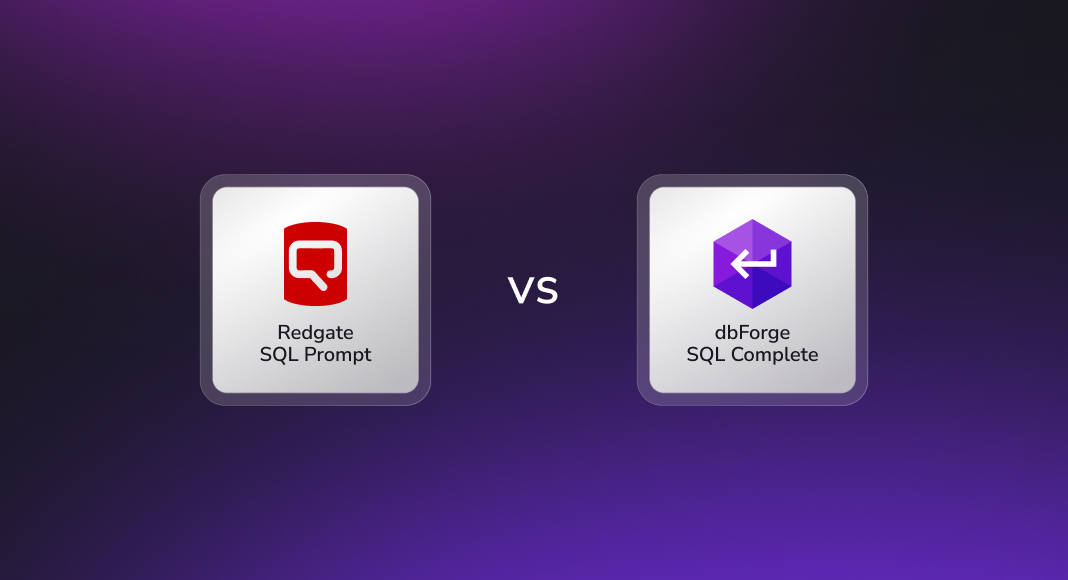 Redgate
SQL Prompt

VS

dbForge
SQL Complete